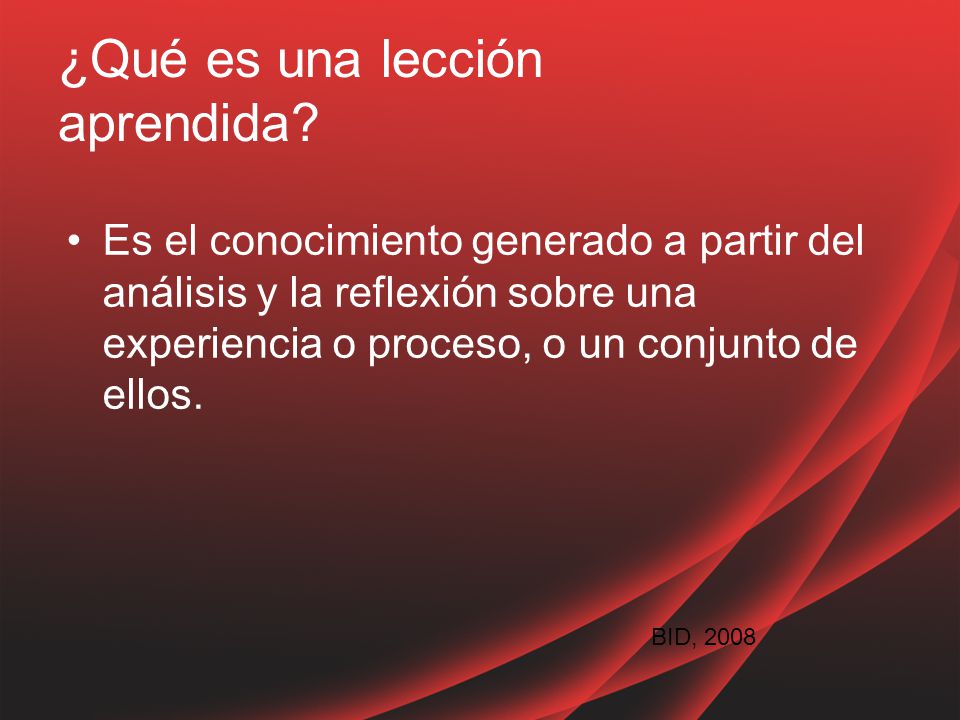 ¿Qué es una lección aprendida?

• Es el conocimiento generado a partir del análisis y la reflexión sobre una experiencia o proceso, o un conjunto de ellos.

BID, 2008